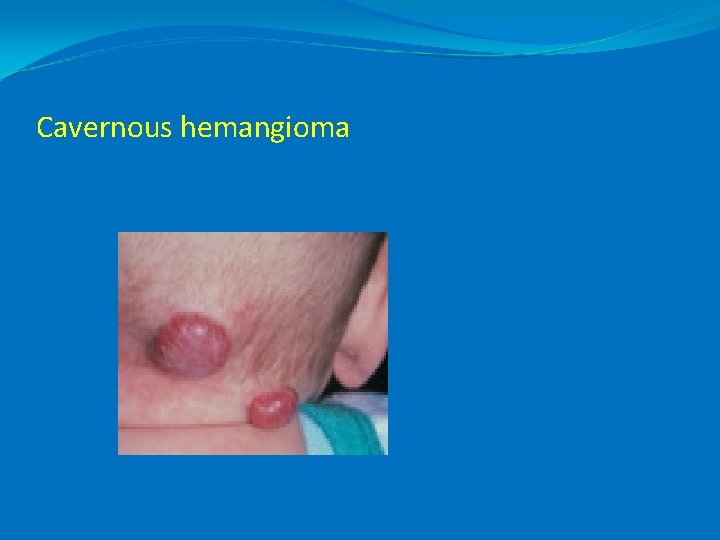 Cavernous hemangioma